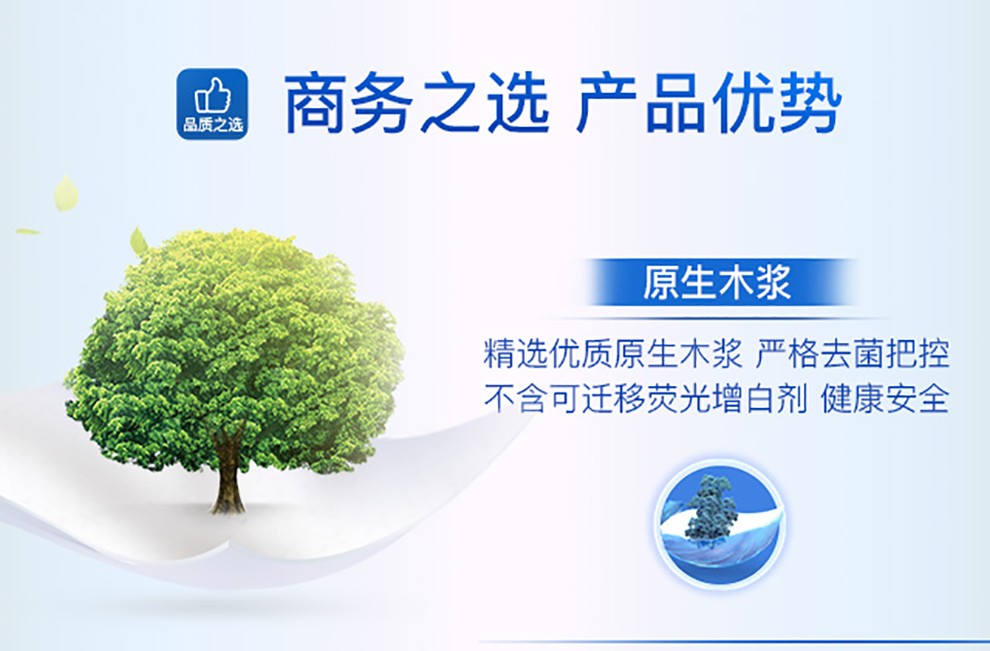 品质之选

商务之选 产品优势

原生木浆

精选优质原生木浆 严格去菌把控
不含可迁移荧光增白剂 健康安全